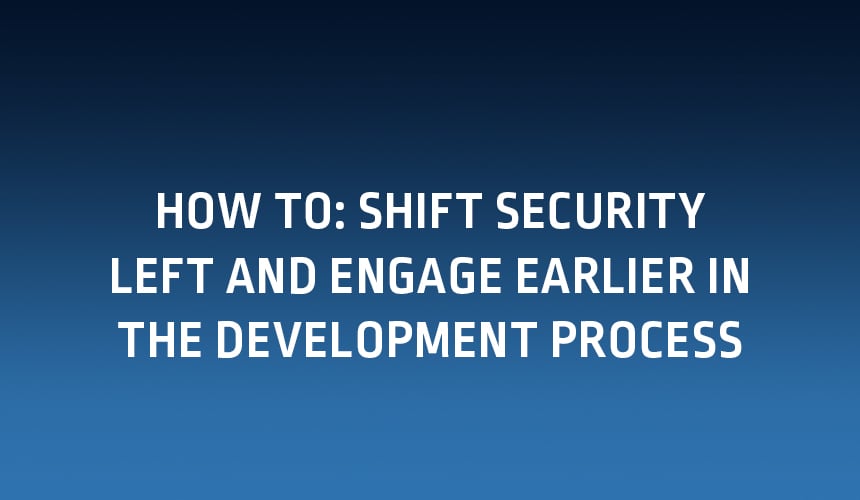 HOW TO: SHIFT SECURITY LEFT AND ENGAGE EARLIER IN THE DEVELOPMENT PROCESS